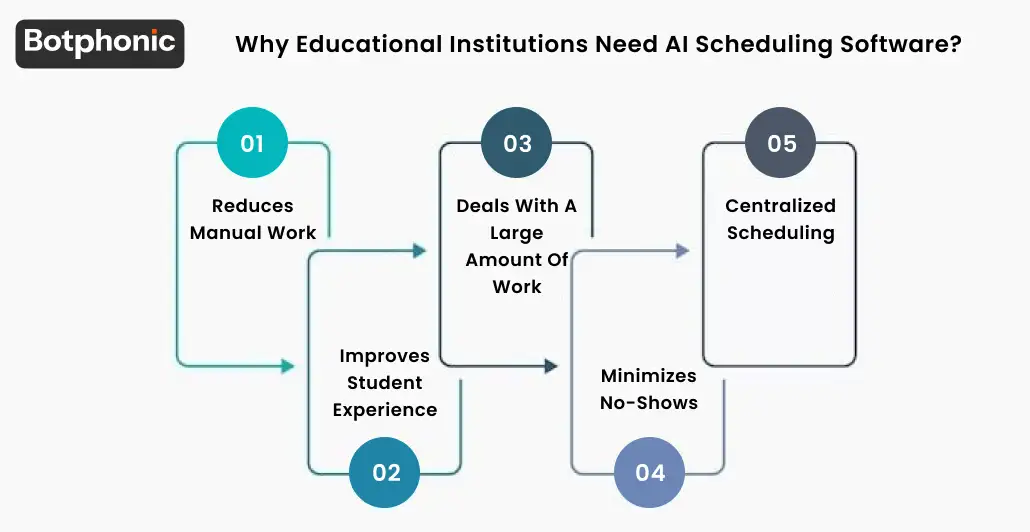 Botphonic

Why Educational Institutions Need AI Scheduling Software?

01

Reduces Manual Work

02

Improves Student Experience

03

Deals With A Large Amount Of Work

04

Minimizes No-Shows

05

Centralized Scheduling